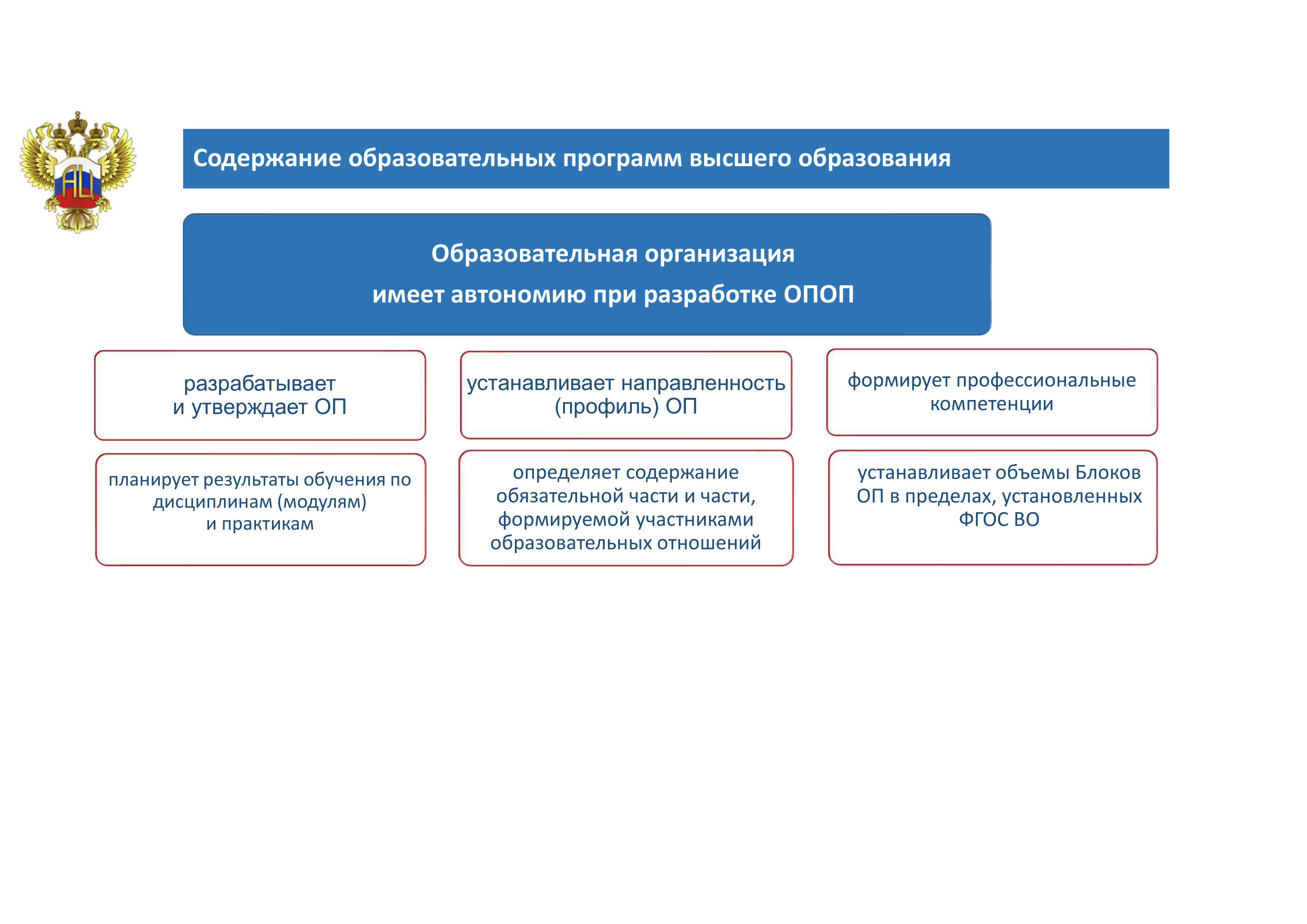 АЦ

Содержание образовательных программ высшего образования

Образовательная организация
имеет автономию при разработке ОПОП

разрабатывает
и утверждает ОП

устанавливает направленность (профиль) ОП

формирует профессиональные компетенции

планирует результаты обучения по дисциплинам (модулям)
и практикам

определяет содержание обязательной части и части, формируемой участниками образовательных отношений

устанавливает объемы Блоков ОП в пределах, установленных ФГОС ВО